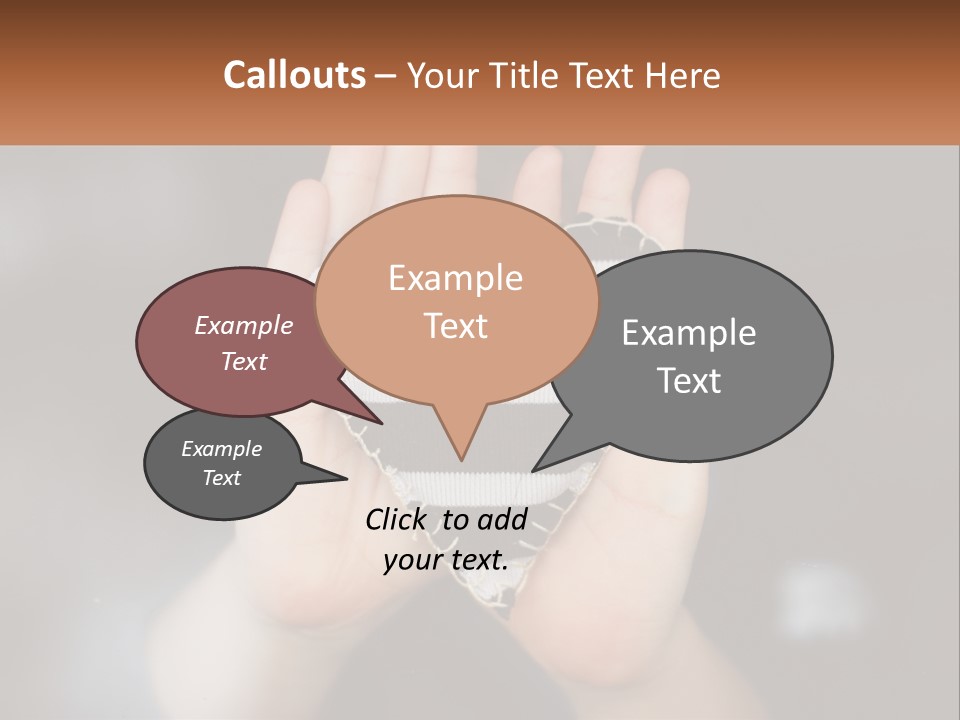 Callouts – Your Title Text Here

Example Text

Example Text

Example Text

Example Text

Click to add your text.